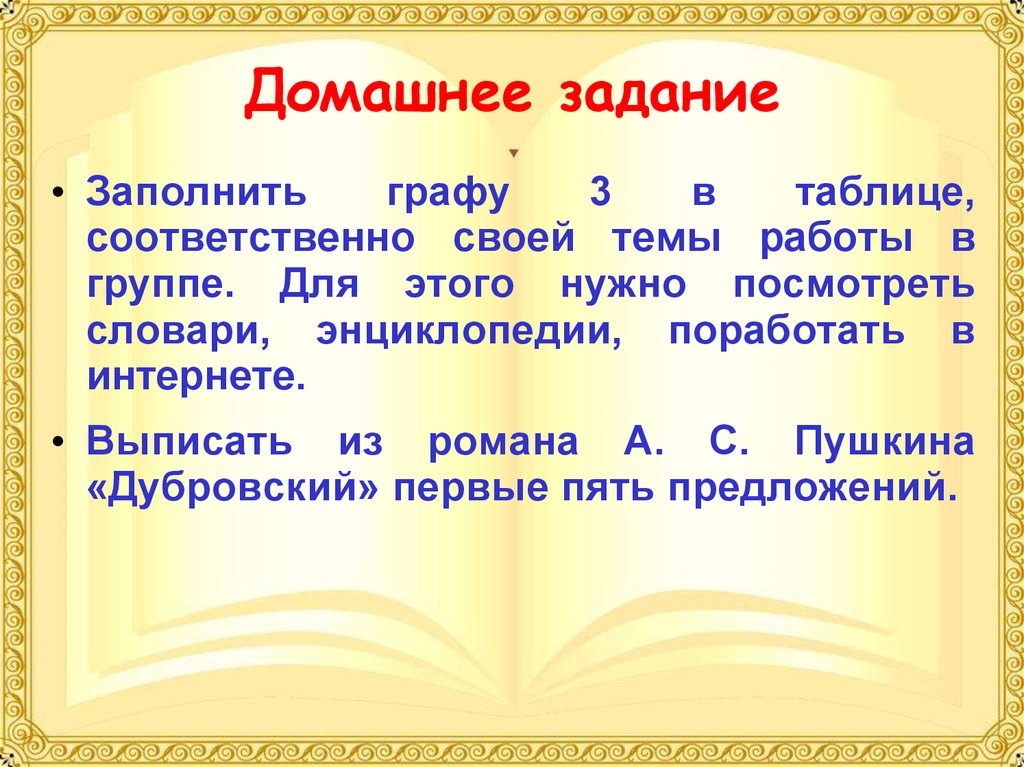 Домашнее задание

• Заполнить графу 3 в таблице, соответственно своей темы работы в группе. Для этого нужно посмотреть словари, энциклопедии, поработать в интернете.

• Выписать из романа А. С. Пушкина «Дубровский» первые пять предложений.